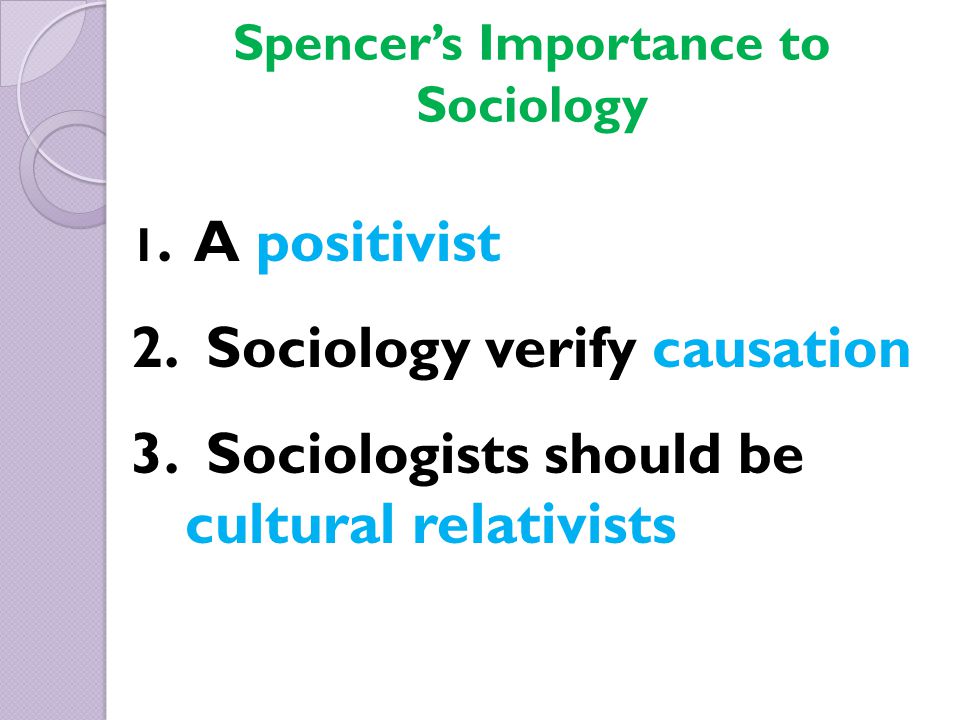 Spencer's Importance to Sociology

1. A positivist

2. Sociology verify causation

3. Sociologists should be cultural relativists